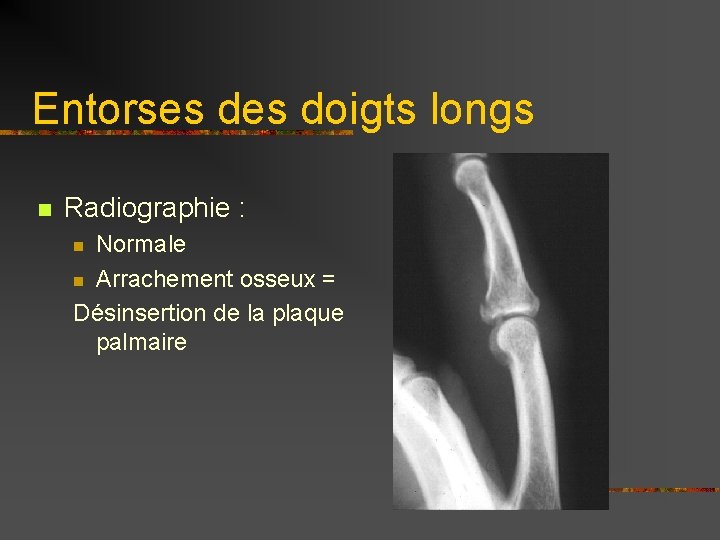 Entorses des doigts longs

Radiographie :

Normale

Arrachement osseux = Désinsertion de la plaque palmaire